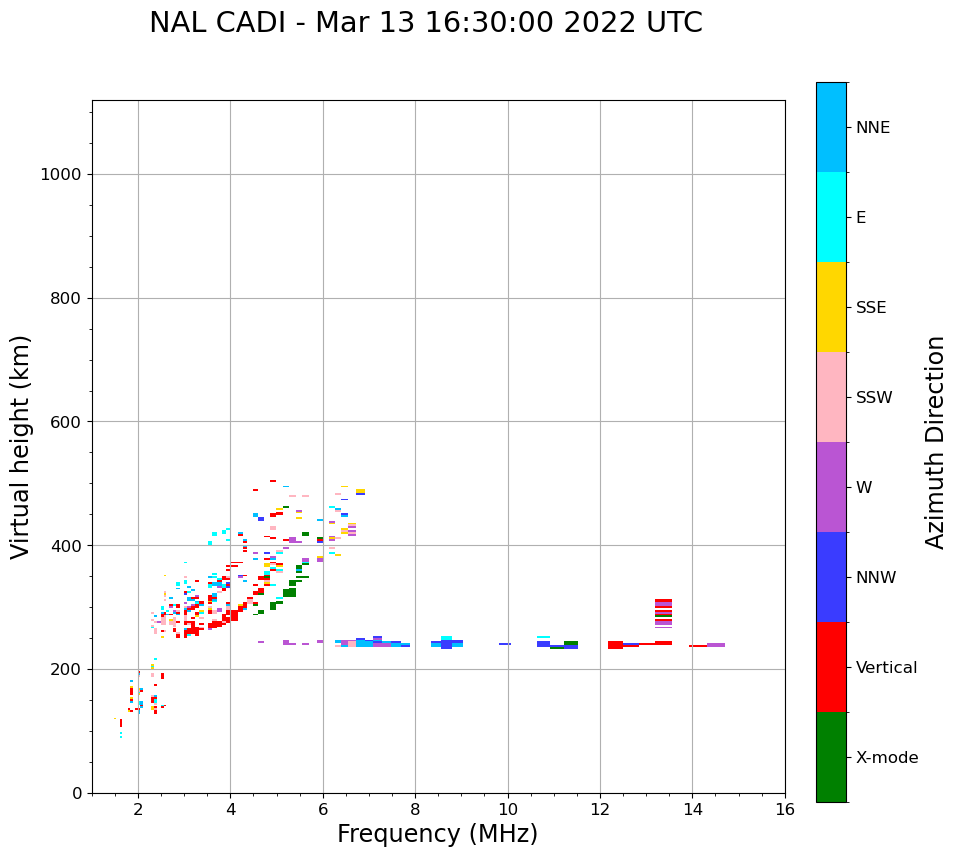 NAL CADI - Mar 13 16:30:00 2022 UTC

Virtual height (km)

1000
800
600
400
200
0

2
4
6
8
10
12
14
16

Frequency (MHz)

NNE
E
SSE
SSW
W
NNW
Vertical
X-mode

Azimuth Direction